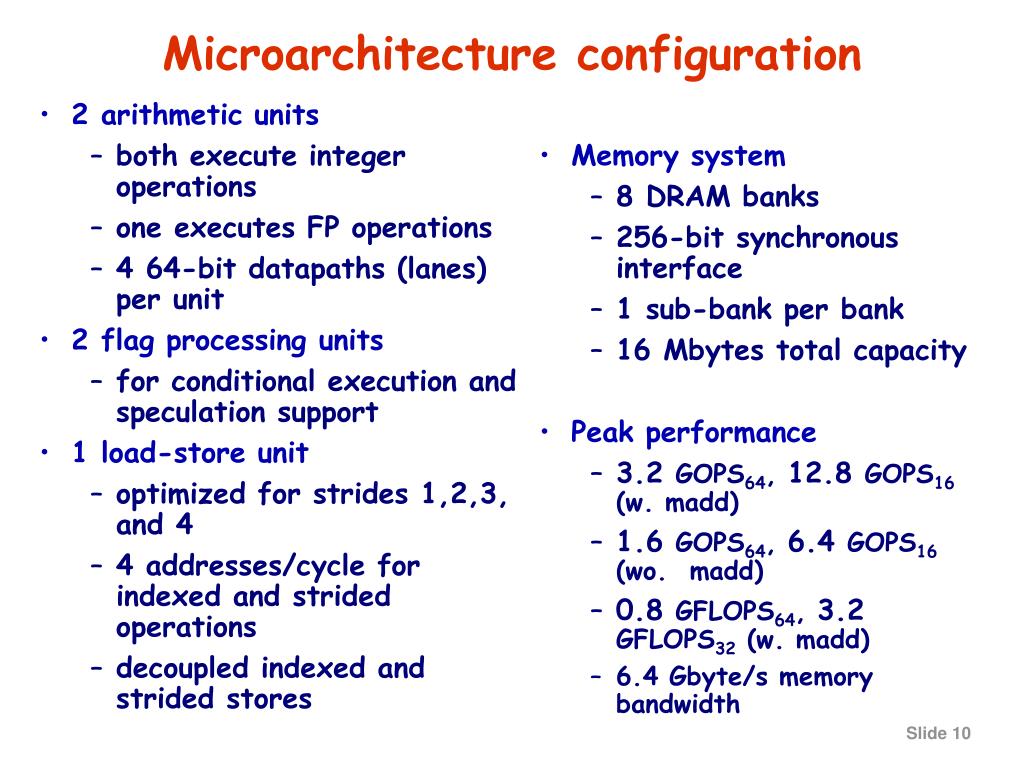 Microarchitecture configuration

• 2 arithmetic units
  – both execute integer operations
  – one executes FP operations
  – 4 64-bit datapaths (lanes) per unit
• 2 flag processing units
  – for conditional execution and speculation support
• 1 load-store unit
  – optimized for strides 1,2,3, and 4
  – 4 addresses/cycle for indexed and strided operations
  – decoupled indexed and strided stores

• Memory system
  – 8 DRAM banks
  – 256-bit synchronous interface
  – 1 sub-bank per bank
  – 16 Mbytes total capacity

• Peak performance
  – 3.2 $GOPS_{64}$, 12.8 $GOPS_{16}$ (w. madd)
  – 1.6 $GOPS_{64}$, 6.4 $GOPS_{16}$ (wo. madd)
  – 0.8 $GFLOPS_{64}$, 3.2 $GFLOPS_{32}$ (w. madd)
  – 6.4 Gbyte/s memory bandwidth

Slide 10